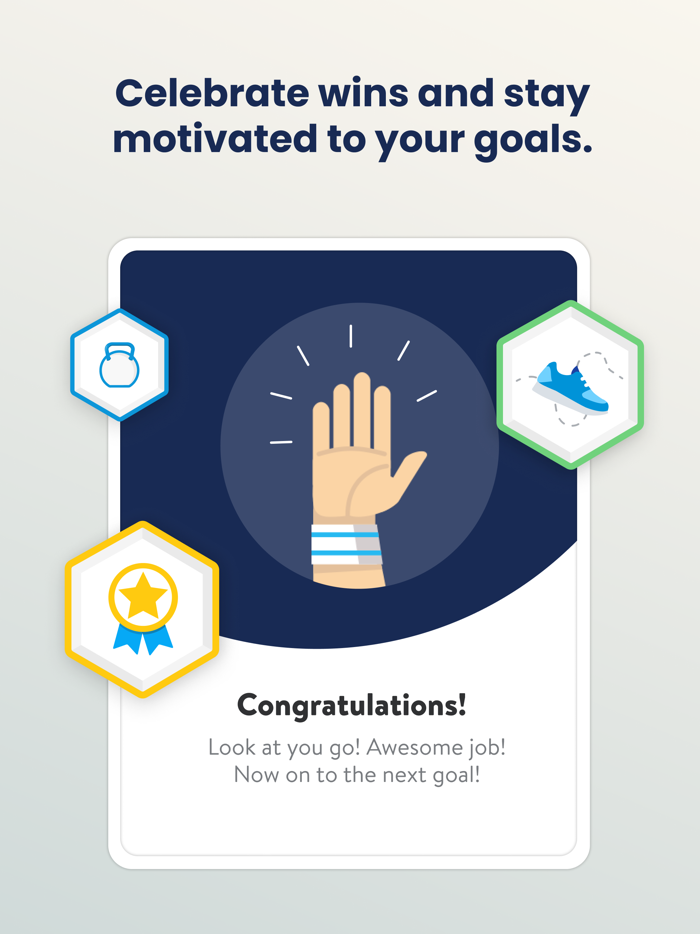 Celebrate wins and stay motivated to your goals.

Congratulations!

Look at you go! Awesome job!
Now on to the next goal!